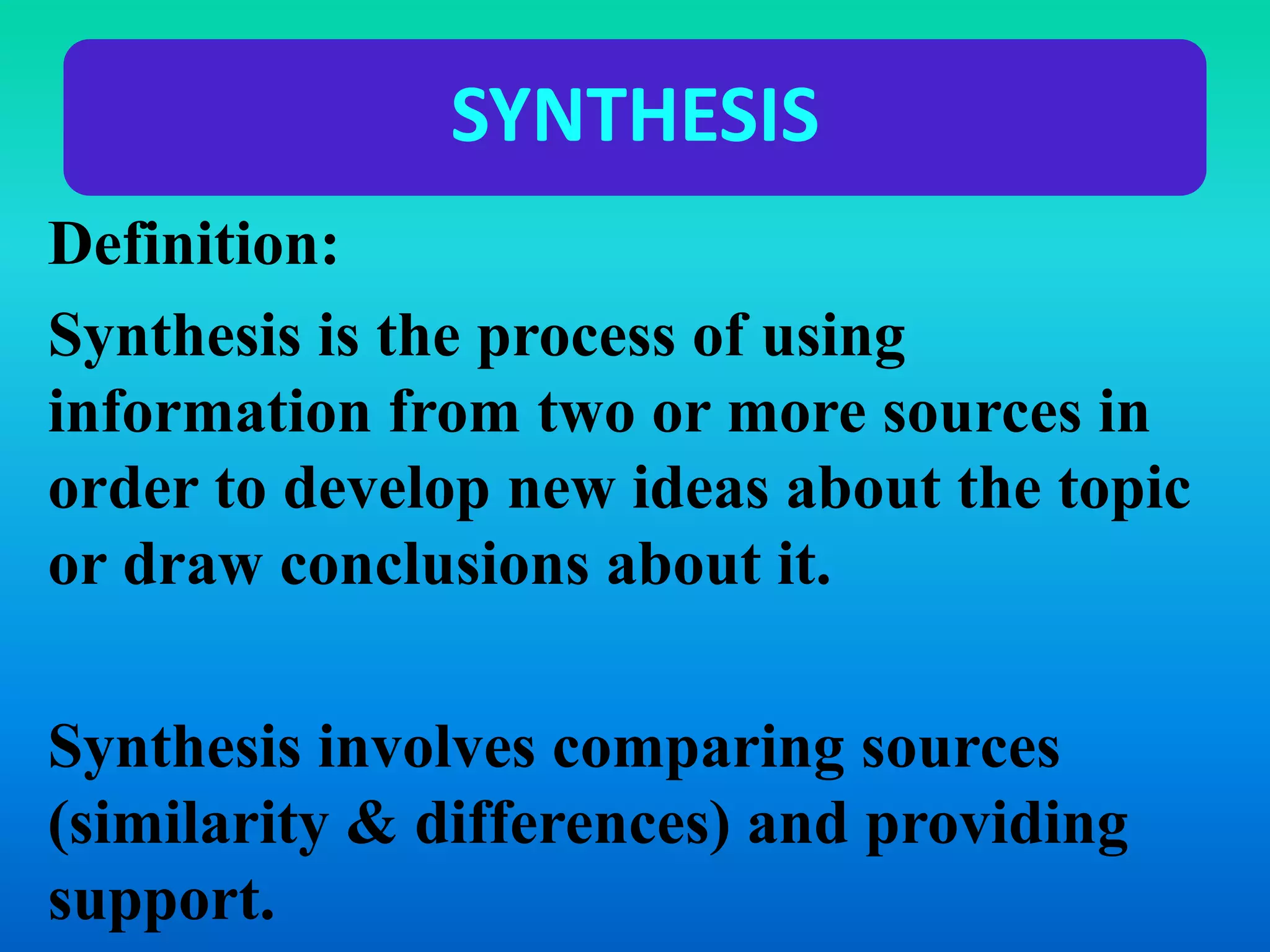 SYNTHESIS

Definition:

Synthesis is the process of using information from two or more sources in order to develop new ideas about the topic or draw conclusions about it.

Synthesis involves comparing sources (similarity & differences) and providing support.